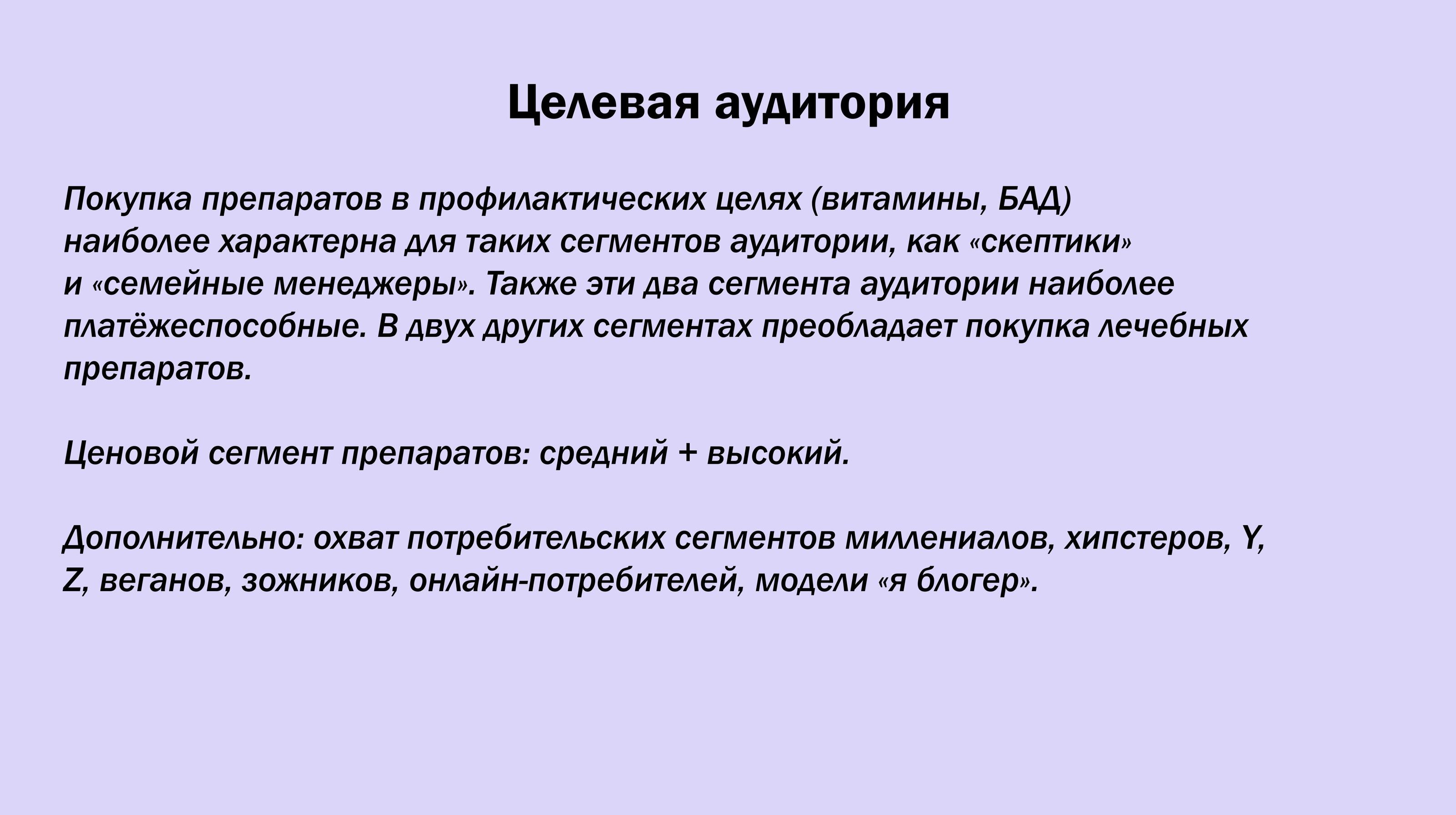 Целевая аудитория

Покупка препаратов в профилактических целях (витамины, БАД) наиболее характерна для таких сегментов аудитории, как «скептики» и «семейные менеджеры». Также эти два сегмента аудитории наиболее платёжеспособные. В двух других сегментах преобладает покупка лечебных препаратов.

Ценовой сегмент препаратов: средний + высокий.

Дополнительно: охват потребительских сегментов миллениалов, хипстеров, Y, Z, веганов, зожников, онлайн-потребителей, модели «я блогер».